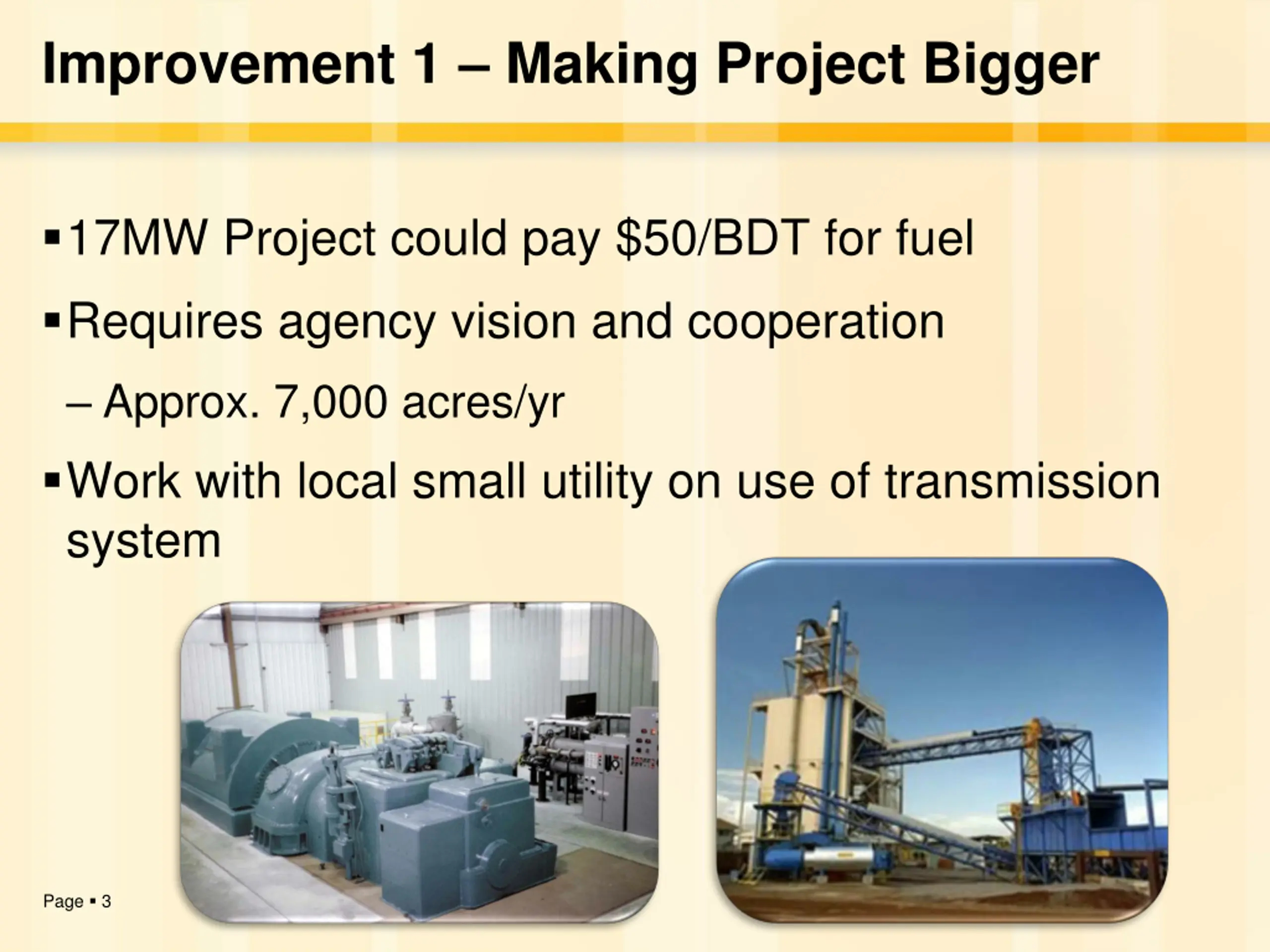 Improvement 1 – Making Project Bigger

▪ 17MW Project could pay \$50/BDT for fuel

▪ Requires agency vision and cooperation

– Approx. 7,000 acres/yr

▪ Work with local small utility on use of transmission system

Page ▪ 3